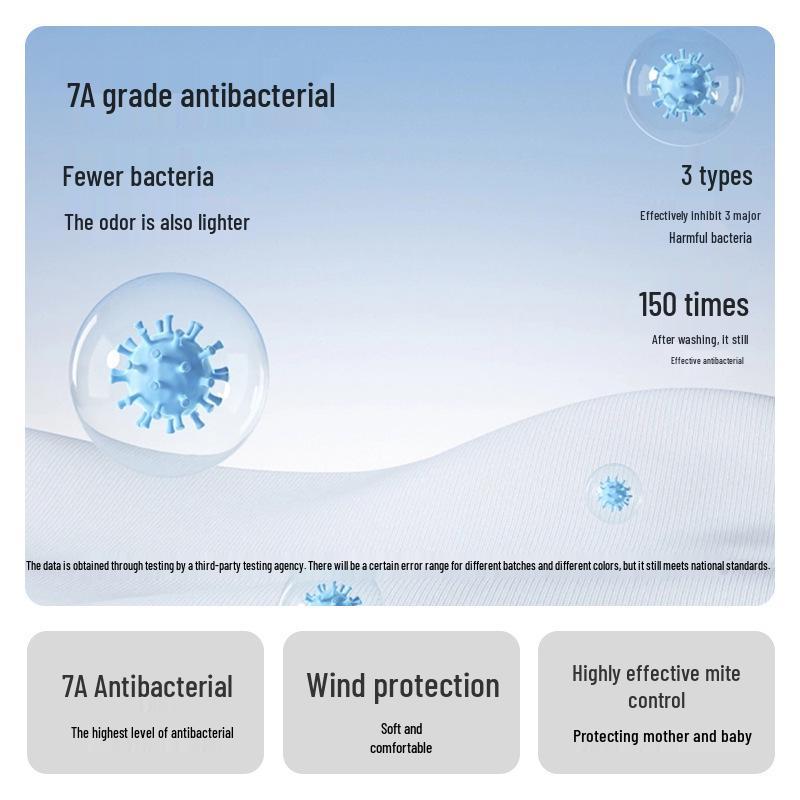 7A grade antibacterial

Fewer bacteria

The odor is also lighter

3 types

Effectively inhibit 3 major
Harmful bacteria

150 times

After washing, it still
Effective antibacterial

The data is obtained through testing by a third-party testing agency. There will be a certain error range for different batches and different colors, but it still meets national standards.

7A Antibacterial

The highest level of antibacterial

Wind protection

Soft and
comfortable

Highly effective mite control

Protecting mother and baby